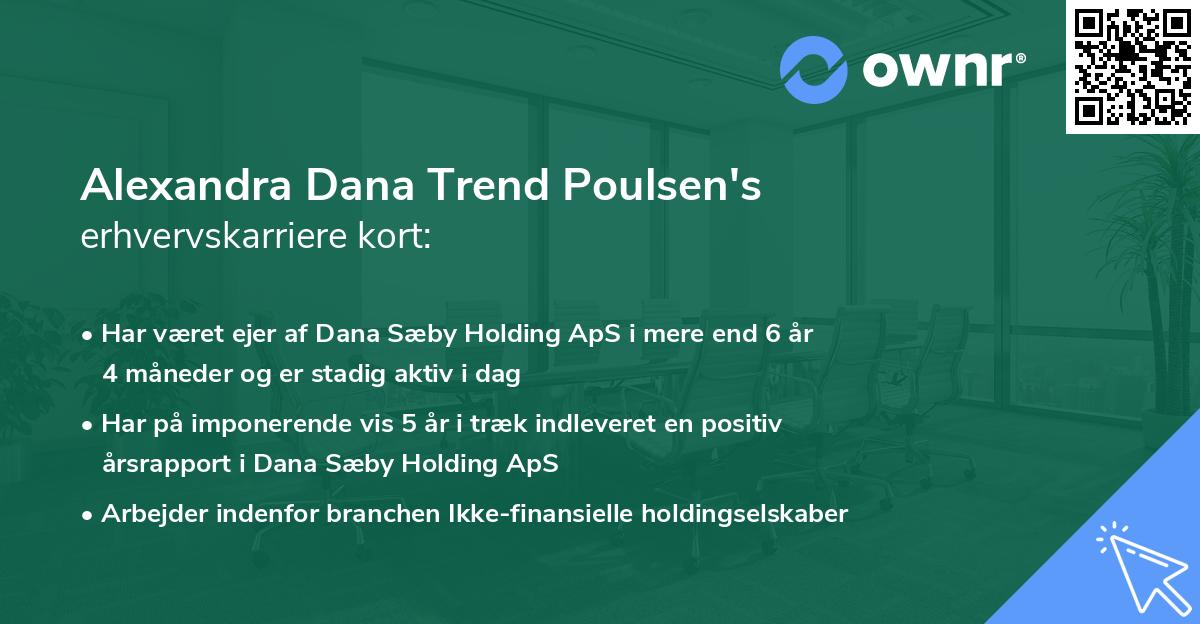 ownr®

Alexandra Dana Trend Poulsen's
erhvervskarriere kort:

• Har været ejer af Dana Sæby Holding ApS i mere end 6 år 4 måneder og er stadig aktiv i dag

• Har på imponerende vis 5 år i træk indleveret en positiv årsrapport i Dana Sæby Holding ApS

• Arbejder indenfor branchen Ikke-finansielle holdingselskaber